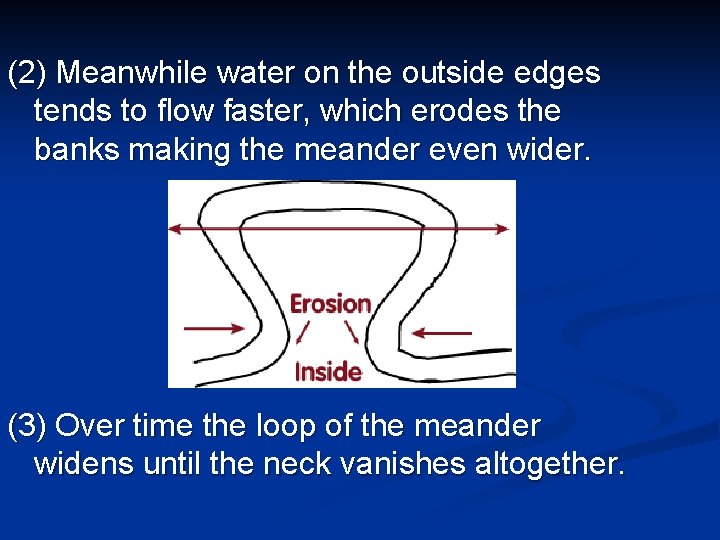 (2) Meanwhile water on the outside edges tends to flow faster, which erodes the banks making the meander even wider.

Erosion

Inside

(3) Over time the loop of the meander widens until the neck vanishes altogether.